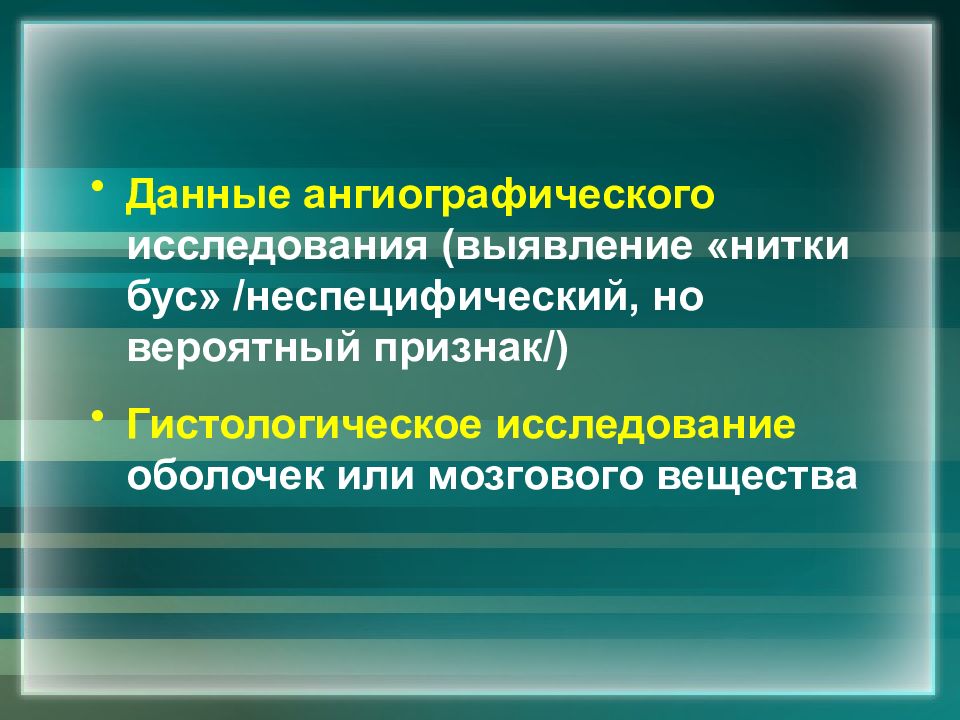 • Данные ангиографического исследования (выявление «нитки бус» /неспецифический, но вероятный признак/)

• Гистологическое исследование оболочек или мозгового вещества